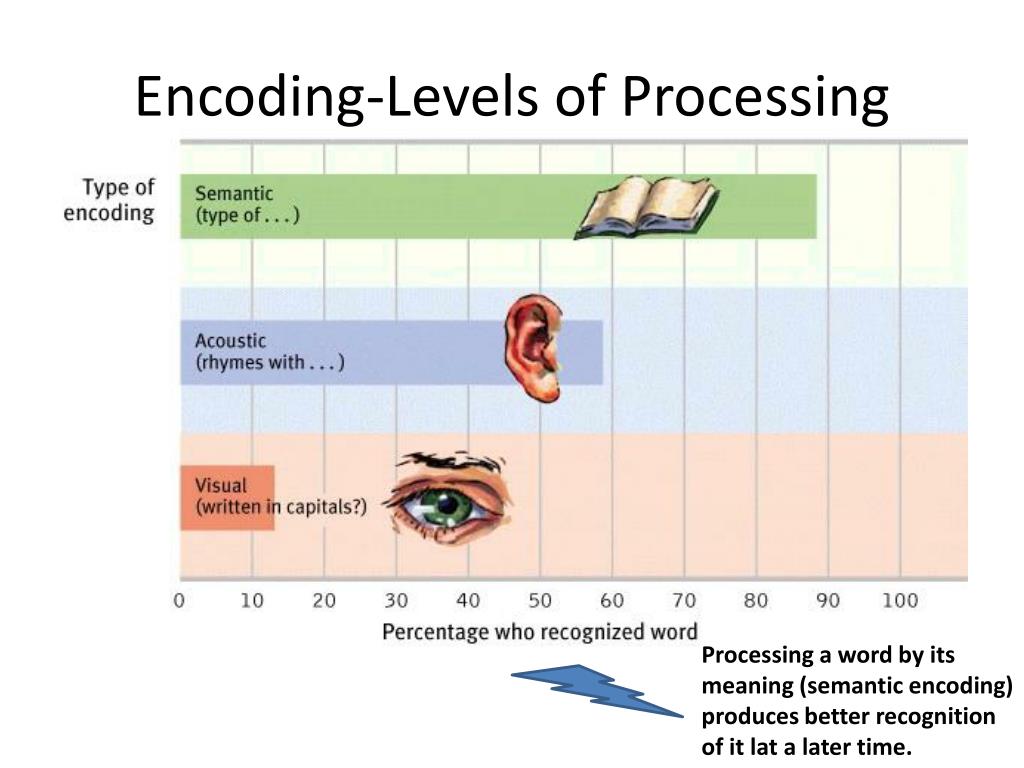 Encoding-Levels of Processing

Type of encoding

Semantic (type of . . . )

Acoustic (rhymes with . . . )

Visual (written in capitals?)

0 10 20 30 40 50 60 70 80 90 100

Percentage who recognized word

Processing a word by its meaning (semantic encoding) produces better recognition of it lat a later time.